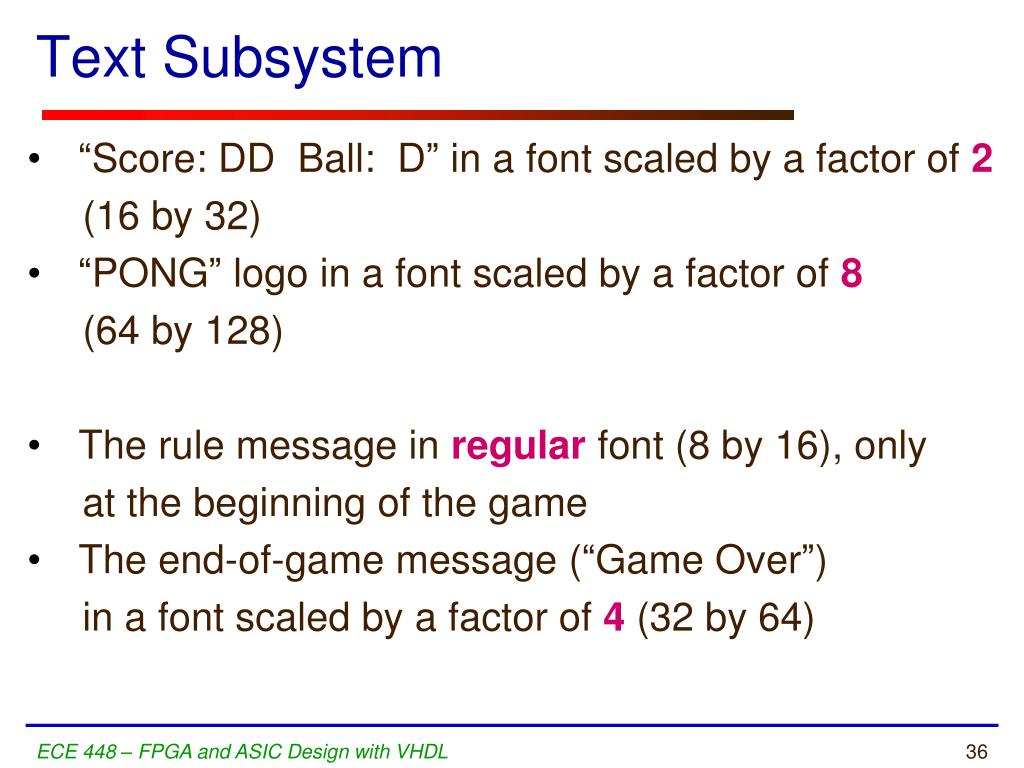 Text Subsystem

• “Score: DD  Ball:  D” in a font scaled by a factor of 2 (16 by 32)
• “PONG” logo in a font scaled by a factor of 8 (64 by 128)

• The rule message in regular font (8 by 16), only at the beginning of the game
• The end-of-game message (“Game Over”) in a font scaled by a factor of 4 (32 by 64)

ECE 448 – FPGA and ASIC Design with VHDL

36